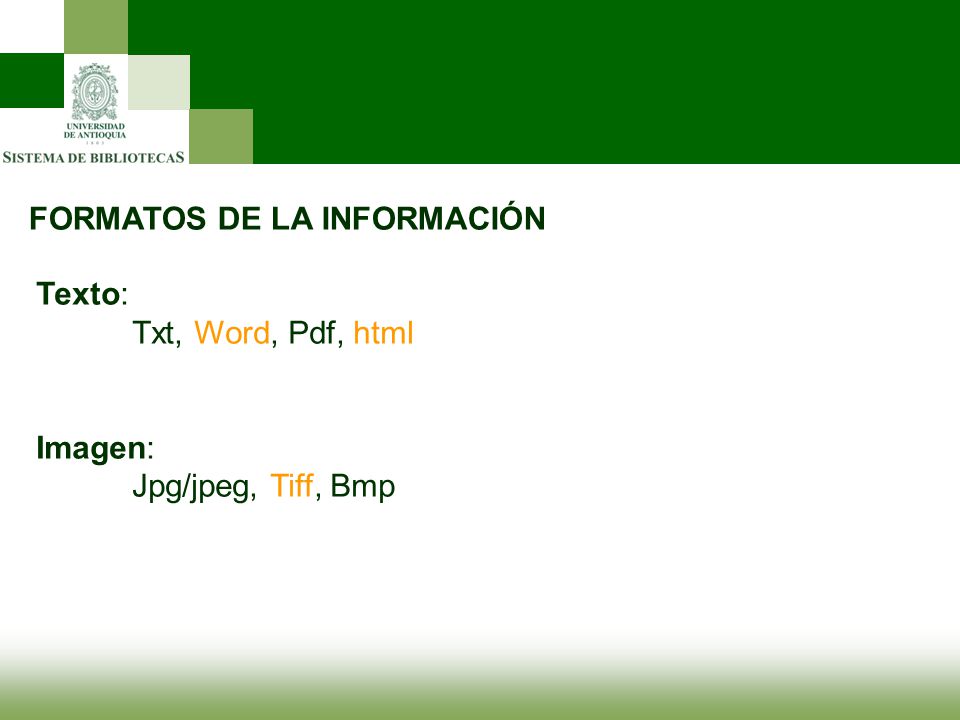 UNIVERSIDAD DE ANTIOQUIA
1803
SISTEMA DE BIBLIOTECAS

FORMATOS DE LA INFORMACIÓN

Texto:
Txt, Word, Pdf, html

Imagen:
Jpg/jpeg, Tiff, Bmp